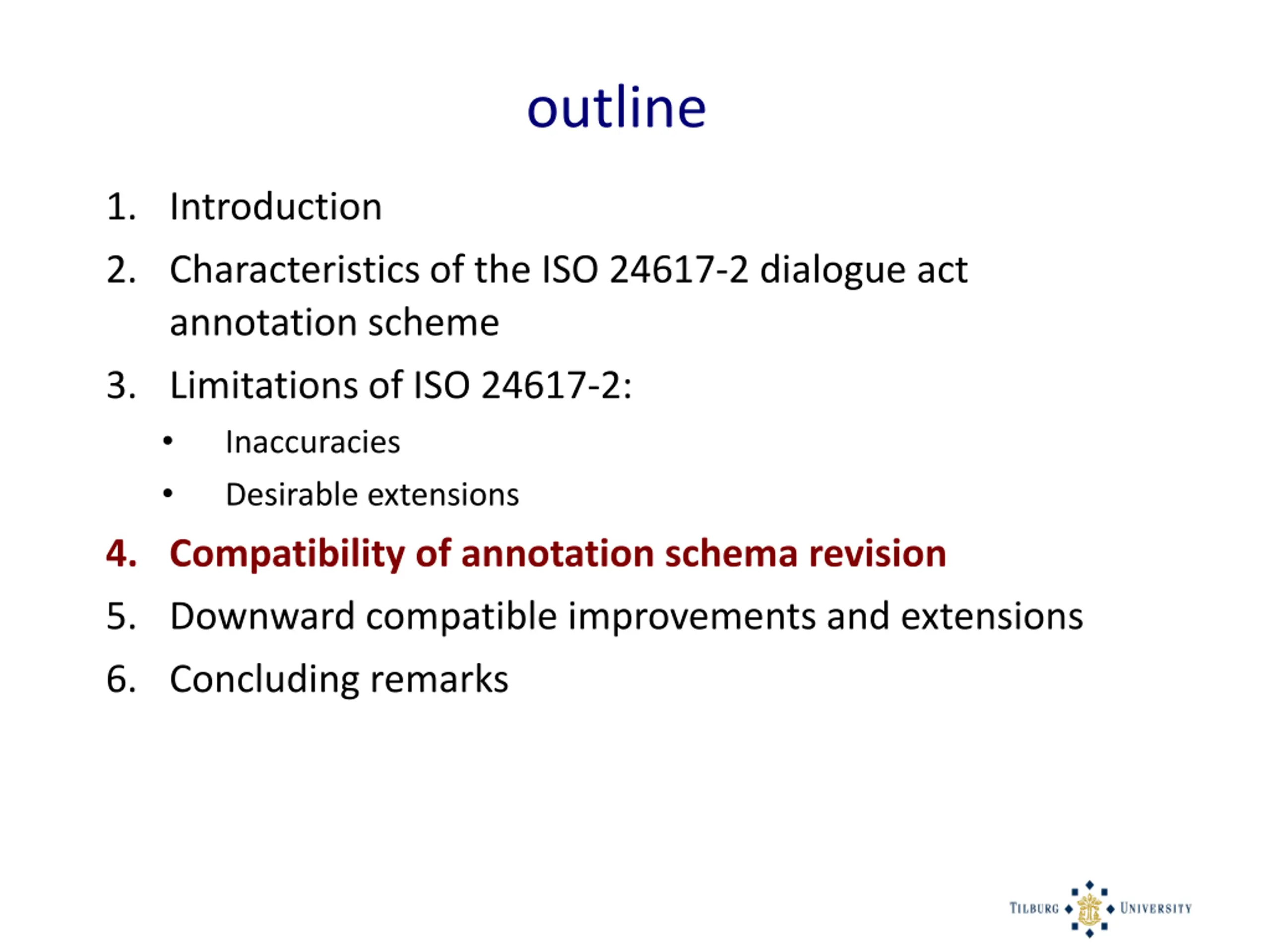 outline

1. Introduction
2. Characteristics of the ISO 24617-2 dialogue act annotation scheme
3. Limitations of ISO 24617-2:
   • Inaccuracies
   • Desirable extensions
4. Compatibility of annotation schema revision
5. Downward compatible improvements and extensions
6. Concluding remarks

TILBURG UNIVERSITY